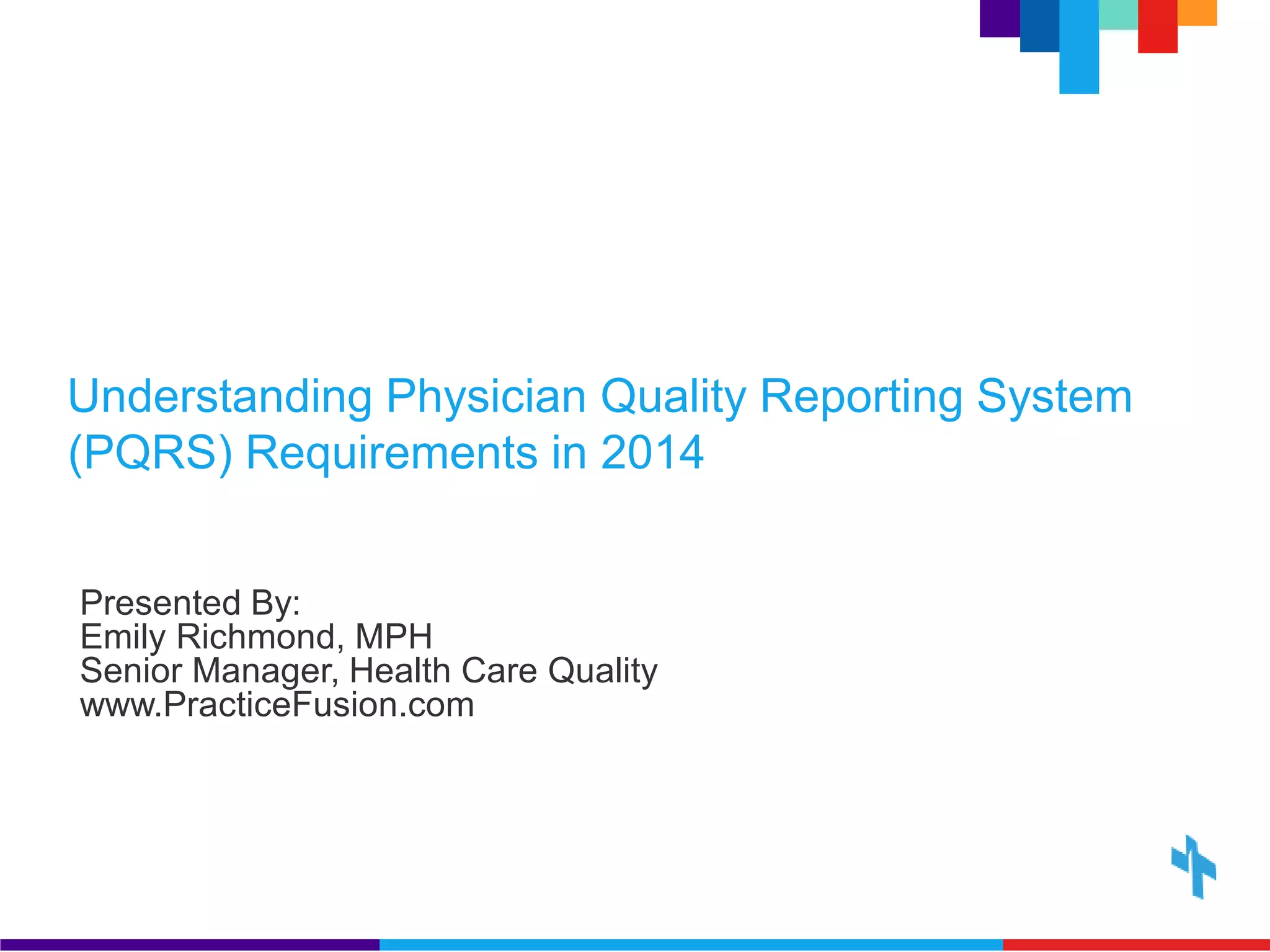 Understanding Physician Quality Reporting System (PQRS) Requirements in 2014

Presented By:
Emily Richmond, MPH
Senior Manager, Health Care Quality
www.PracticeFusion.com